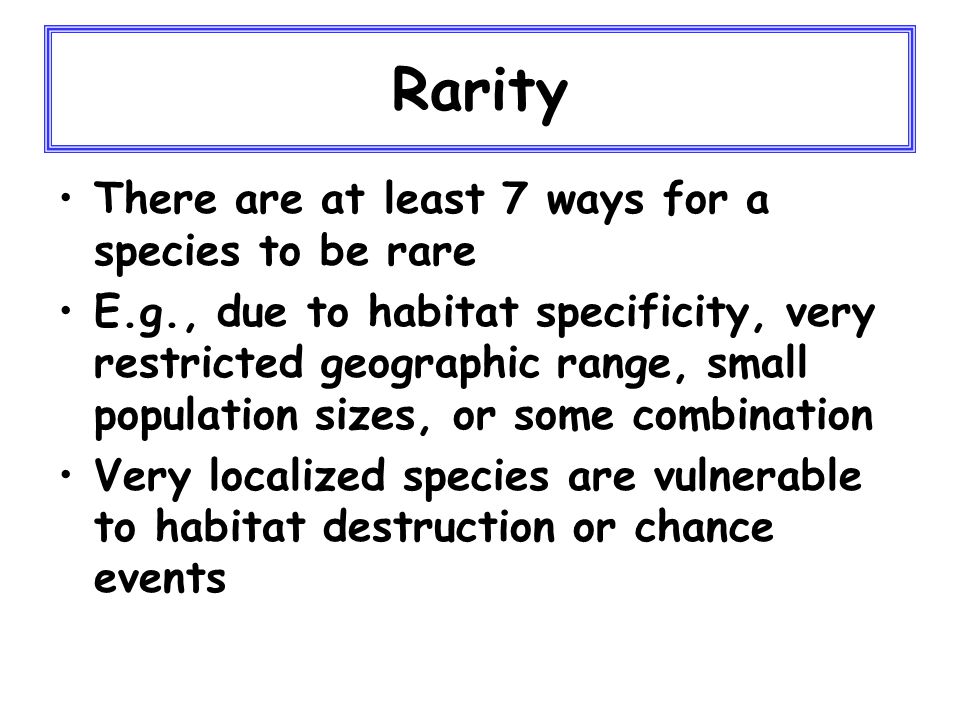 Rarity

• There are at least 7 ways for a species to be rare
• E.g., due to habitat specificity, very restricted geographic range, small population sizes, or some combination
• Very localized species are vulnerable to habitat destruction or chance events